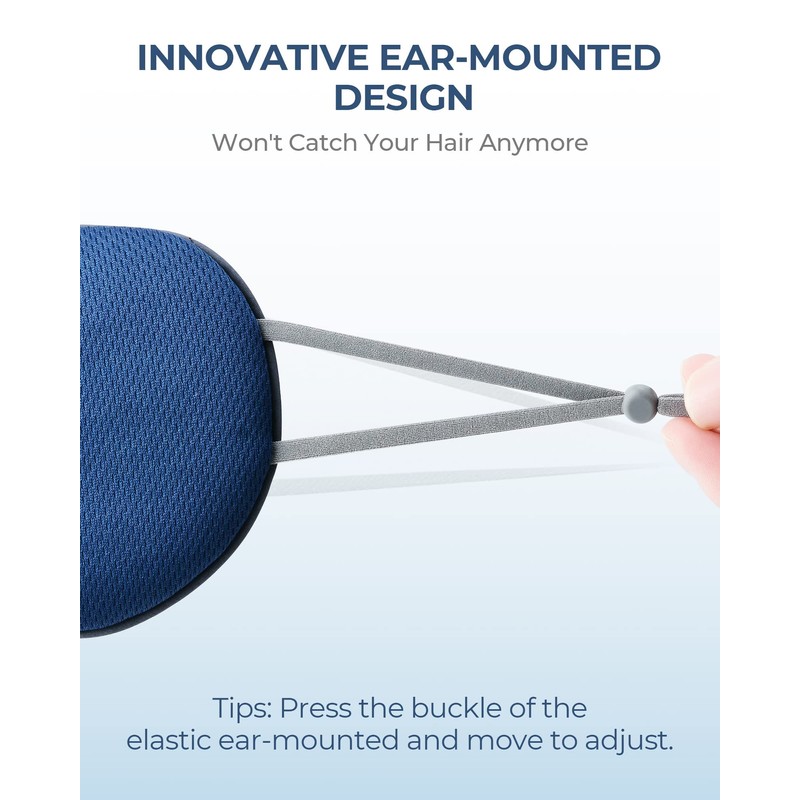 INNOVATIVE EAR-MOUNTED DESIGN

Won't Catch Your Hair Anymore

Tips: Press the buckle of the elastic ear-mounted and move to adjust.